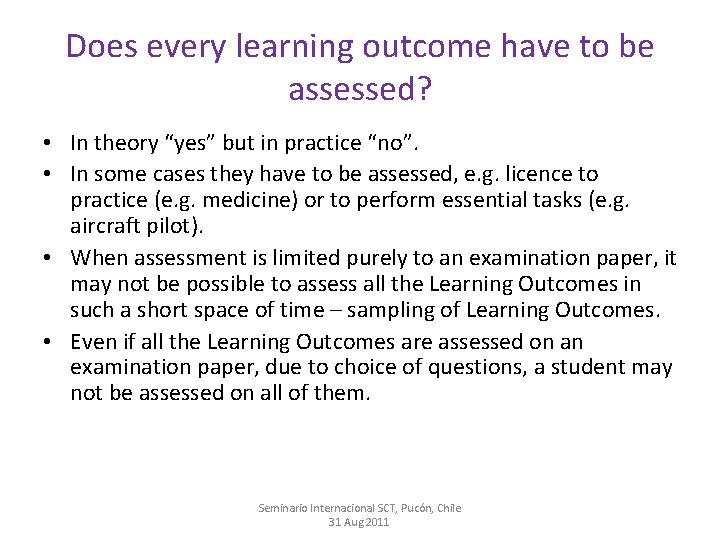 Does every learning outcome have to be assessed?

• In theory "yes" but in practice "no".
• In some cases they have to be assessed, e.g. licence to practice (e.g. medicine) or to perform essential tasks (e.g. aircraft pilot).
• When assessment is limited purely to an examination paper, it may not be possible to assess all the Learning Outcomes in such a short space of time – sampling of Learning Outcomes.
• Even if all the Learning Outcomes are assessed on an examination paper, due to choice of questions, a student may not be assessed on all of them.

Seminario Internacional SCT, Pucón, Chile
31 Aug 2011